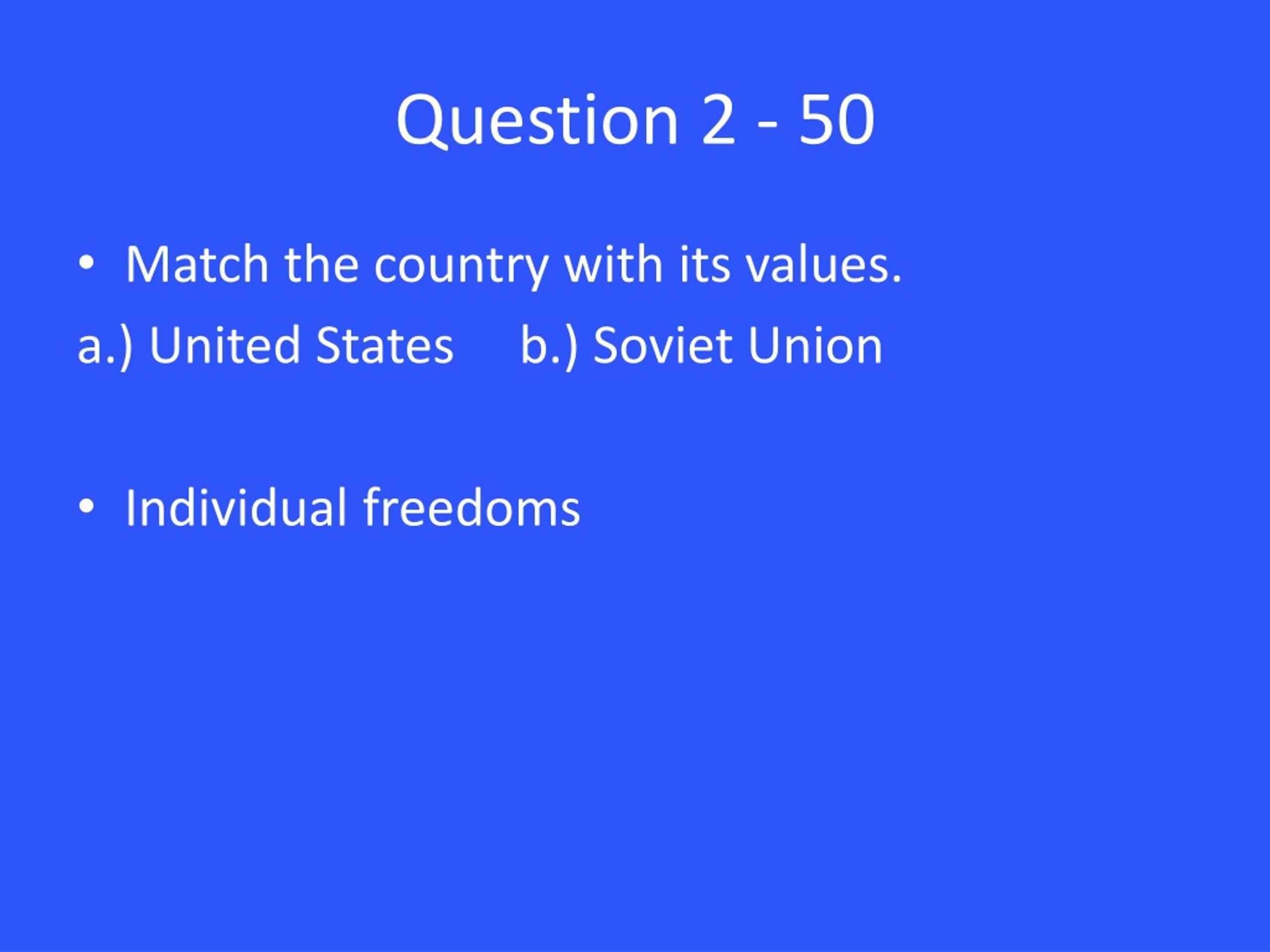 Question 2 - 50

• Match the country with its values.

a.) United States b.) Soviet Union

• Individual freedoms